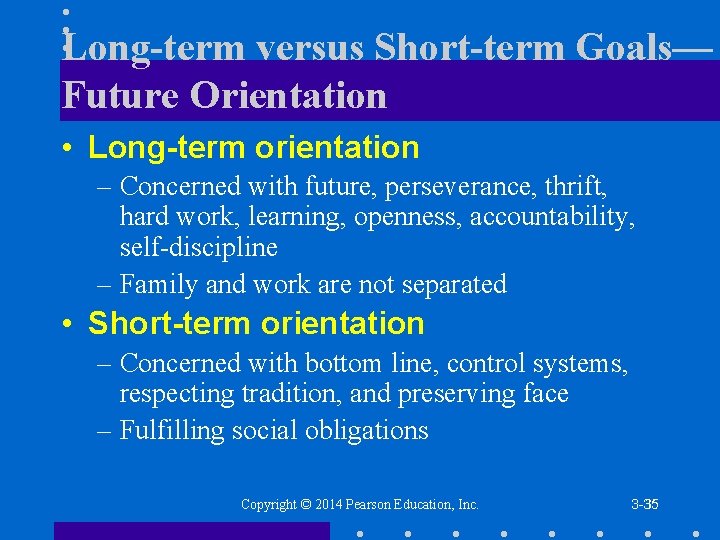 Long-term versus Short-term Goals—Future Orientation

• Long-term orientation
– Concerned with future, perseverance, thrift, hard work, learning, openness, accountability, self-discipline
– Family and work are not separated

• Short-term orientation
– Concerned with bottom line, control systems, respecting tradition, and preserving face
– Fulfilling social obligations

Copyright © 2014 Pearson Education, Inc.

3-35